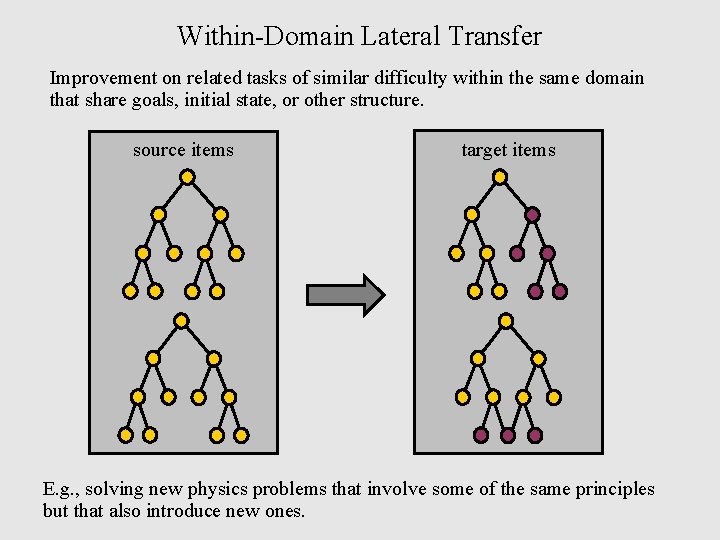 Within-Domain Lateral Transfer

Improvement on related tasks of similar difficulty within the same domain that share goals, initial state, or other structure.

source items

target items

E.g., solving new physics problems that involve some of the same principles but that also introduce new ones.